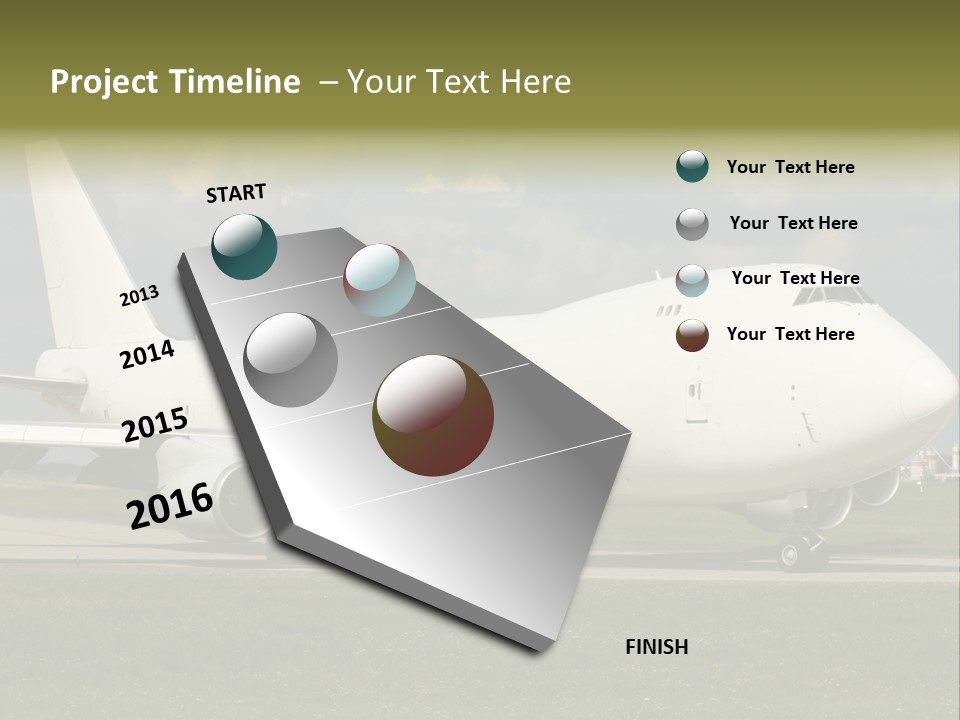 Project Timeline – Your Text Here

START

2013

2014

2015

2016

FINISH

Your Text Here

Your Text Here

Your Text Here

Your Text Here